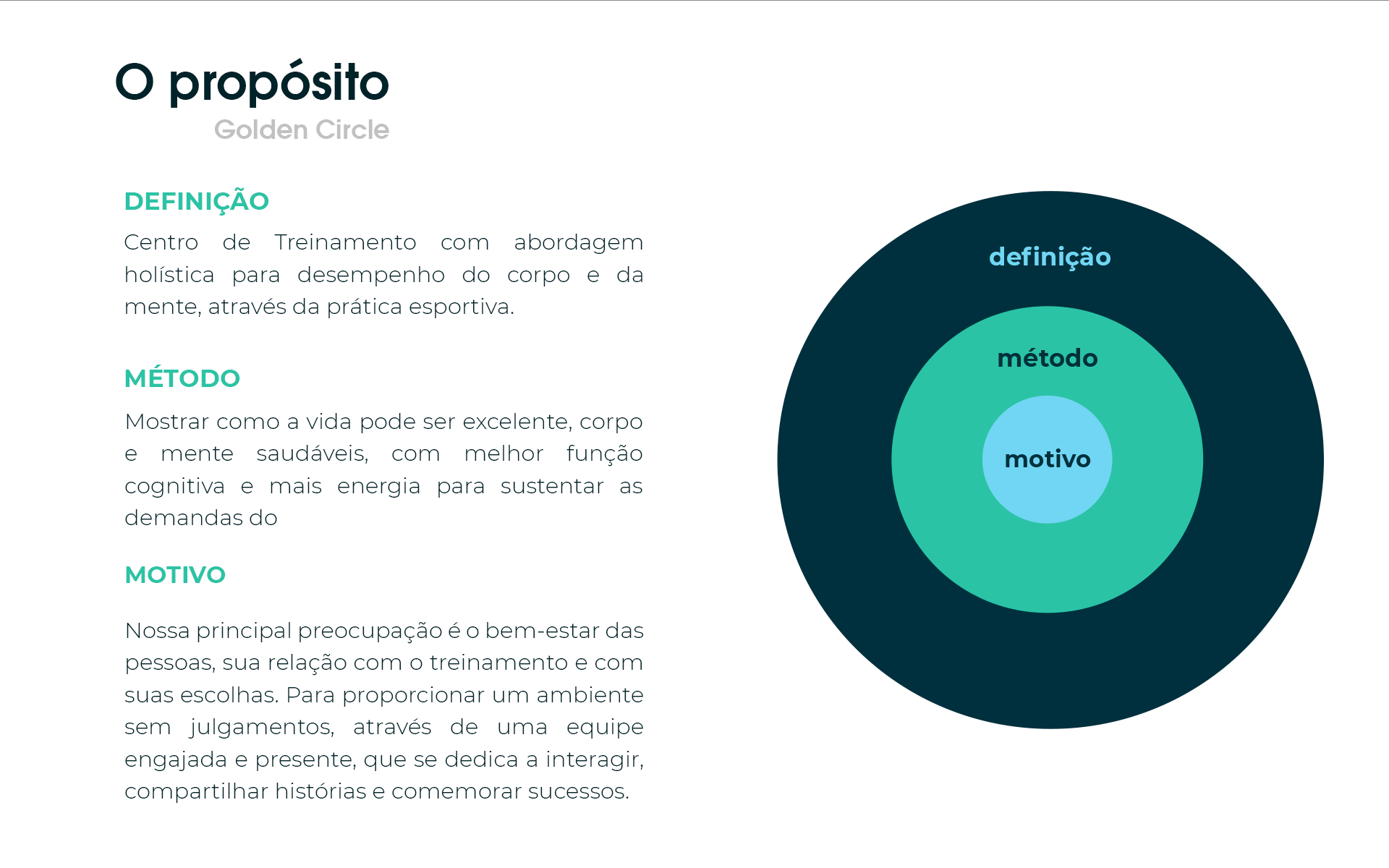 O propósito
Golden Circle

DEFINIÇÃO

Centro de Treinamento com abordagem holística para desempenho do corpo e da mente, através da prática esportiva.

MÉTODO

Mostrar como a vida pode ser excelente, corpo e mente saudáveis, com melhor função cognitiva e mais energia para sustentar as demandas do

MOTIVO

Nossa principal preocupação é o bem-estar das pessoas, sua relação com o treinamento e com suas escolhas. Para proporcionar um ambiente sem julgamentos, através de uma equipe engajada e presente, que se dedica a interagir, compartilhar histórias e comemorar sucessos.

definição
método
motivo